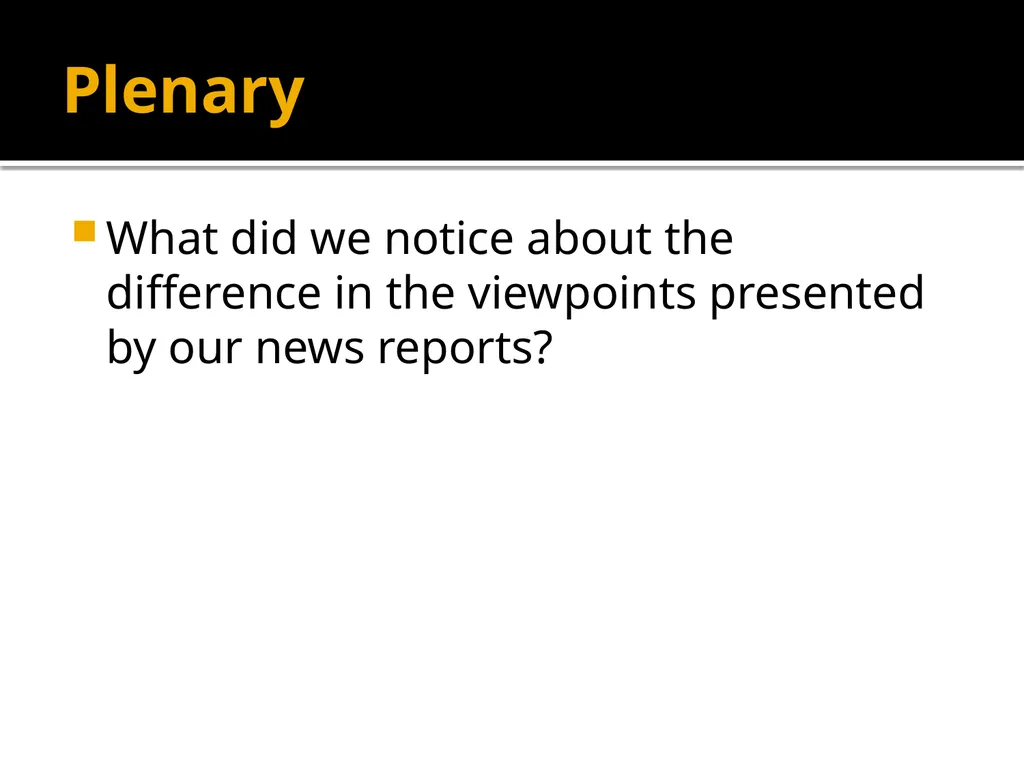 Plenary

What did we notice about the difference in the viewpoints presented by our news reports?